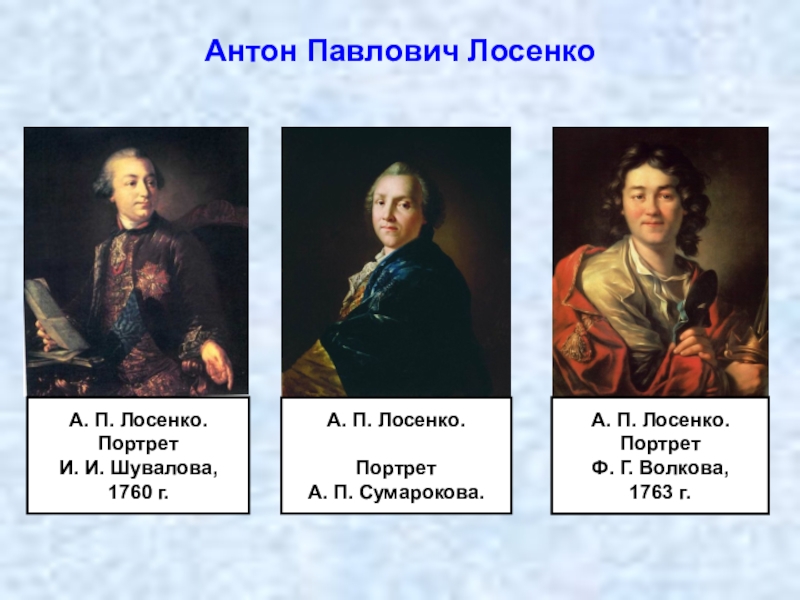 Антон Павлович Лосенко

А. П. Лосенко.
Портрет
И. И. Шувалова,
1760 г.

А. П. Лосенко.

Портрет
А. П. Сумарокова.

А. П. Лосенко.
Портрет
Ф. Г. Волкова,
1763 г.